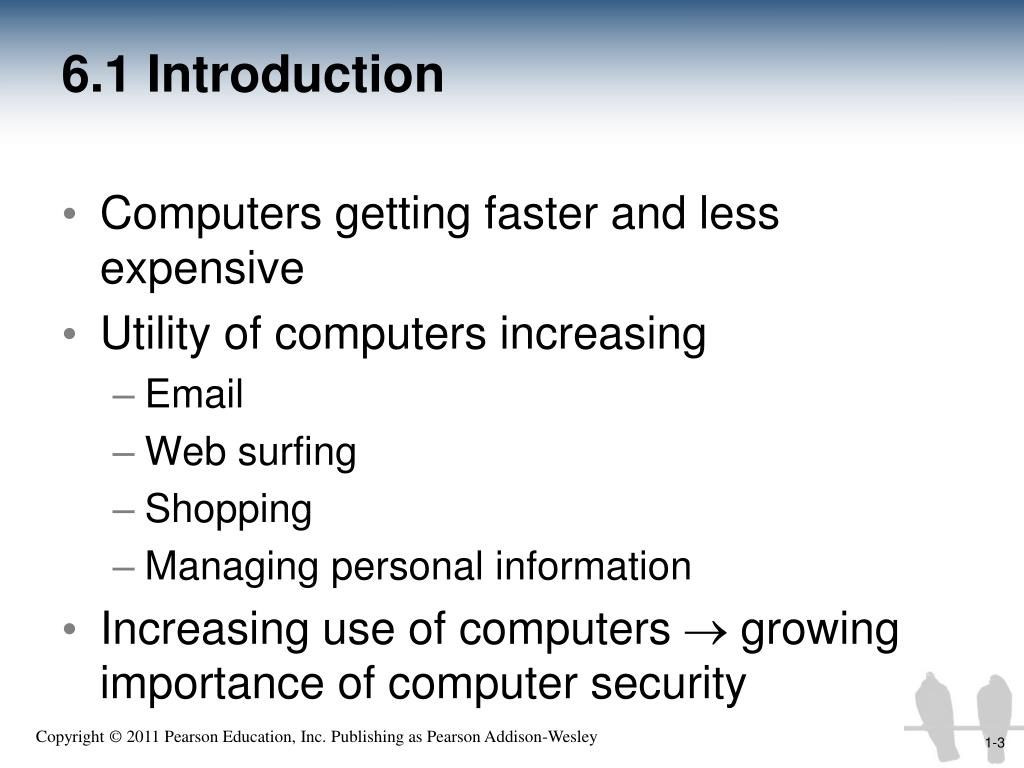 6.1 Introduction

• Computers getting faster and less expensive
• Utility of computers increasing
– Email
– Web surfing
– Shopping
– Managing personal information
• Increasing use of computers $\rightarrow$ growing importance of computer security

Copyright © 2011 Pearson Education, Inc. Publishing as Pearson Addison-Wesley

1-3